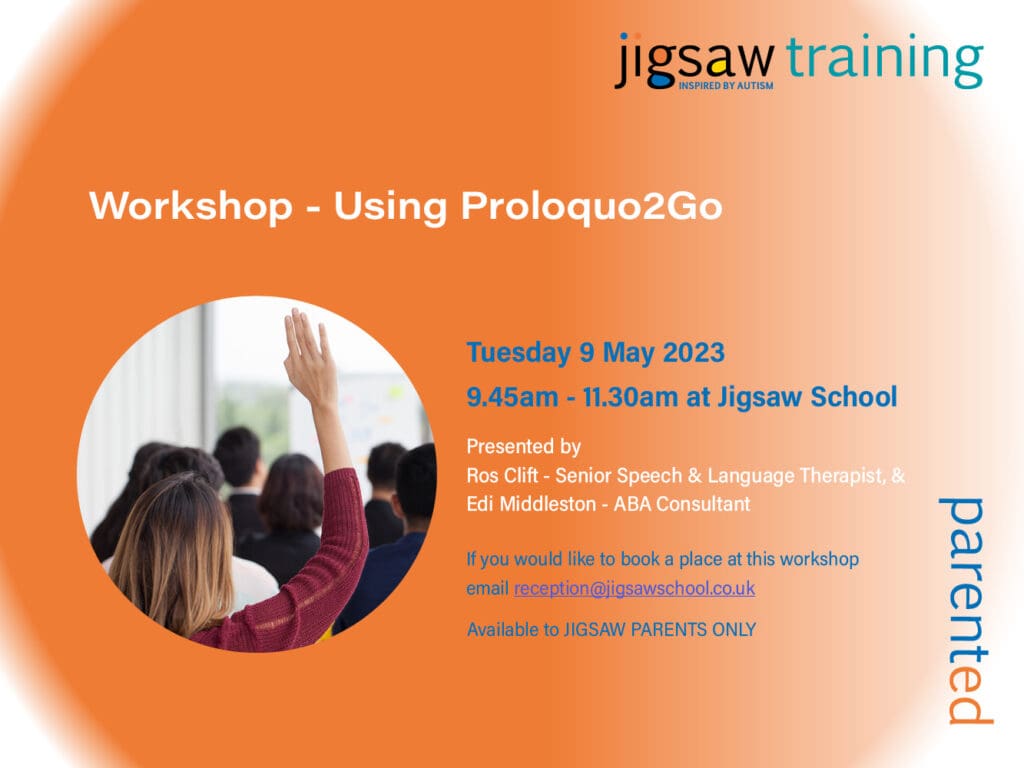 jigsaw training
INSPIRED BY AUTISM

Workshop - Using Proloquo2Go

Tuesday 9 May 2023

9.45am - 11.30am at Jigsaw School

Presented by
Ros Clift - Senior Speech & Language Therapist, &
Edi Middleston - ABA Consultant

If you would like to book a place at this workshop email reception@jigsawschool.co.uk

Available to JIGSAW PARENTS ONLY

parented